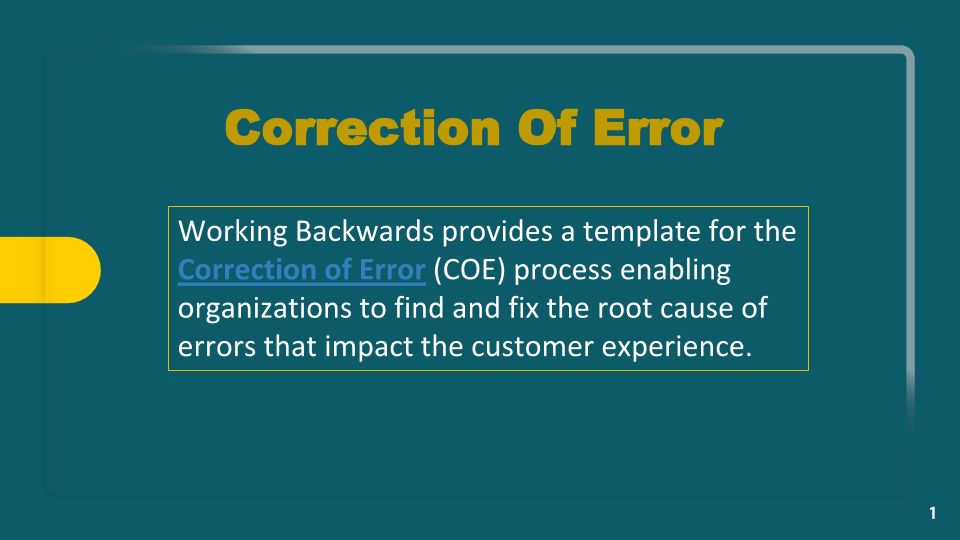 Correction Of Error

Working Backwards provides a template for the Correction of Error (COE) process enabling organizations to find and fix the root cause of errors that impact the customer experience.

1